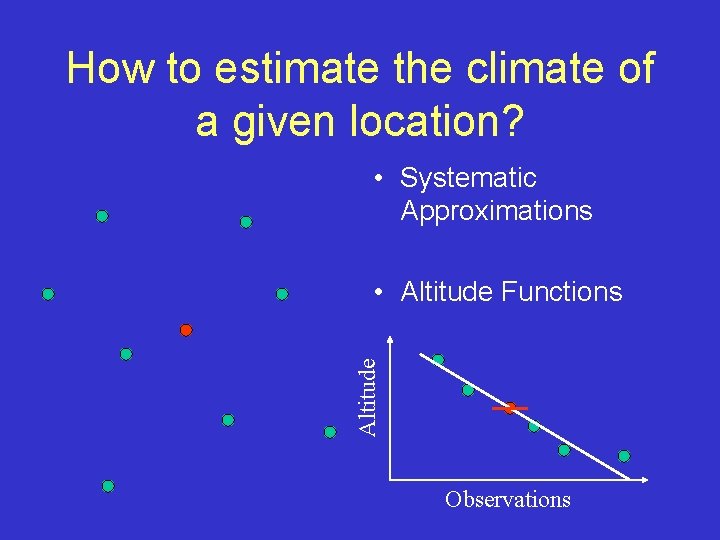 How to estimate the climate of a given location?

• Systematic Approximations

• Altitude Functions

Altitude

Observations